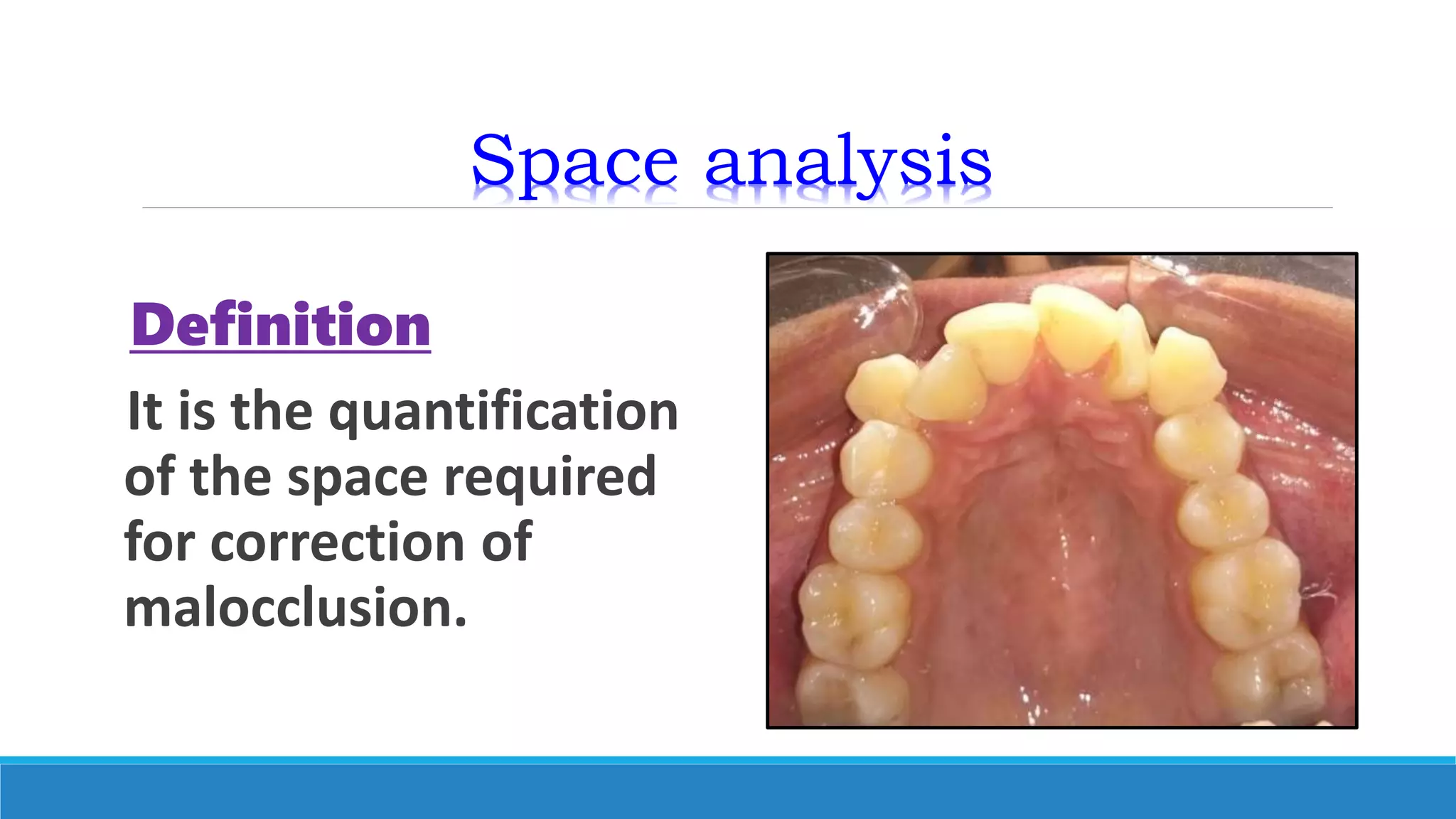 Space analysis

Definition

It is the quantification of the space required for correction of malocclusion.